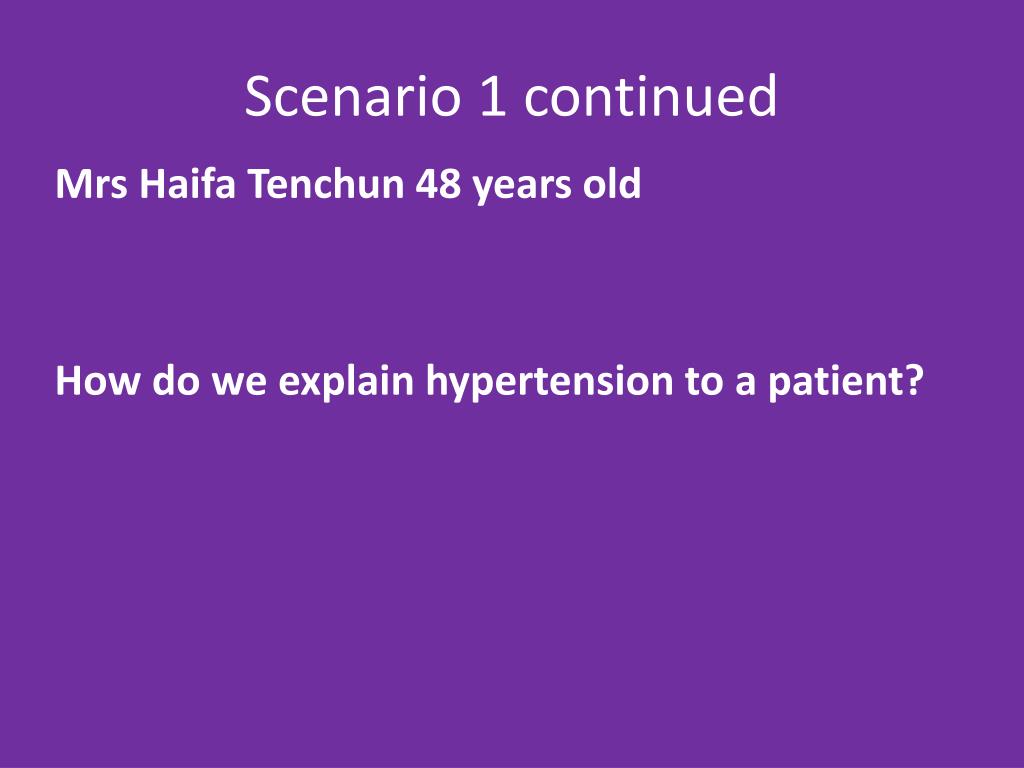 Scenario 1 continued

Mrs Haifa Tenchun 48 years old

How do we explain hypertension to a patient?